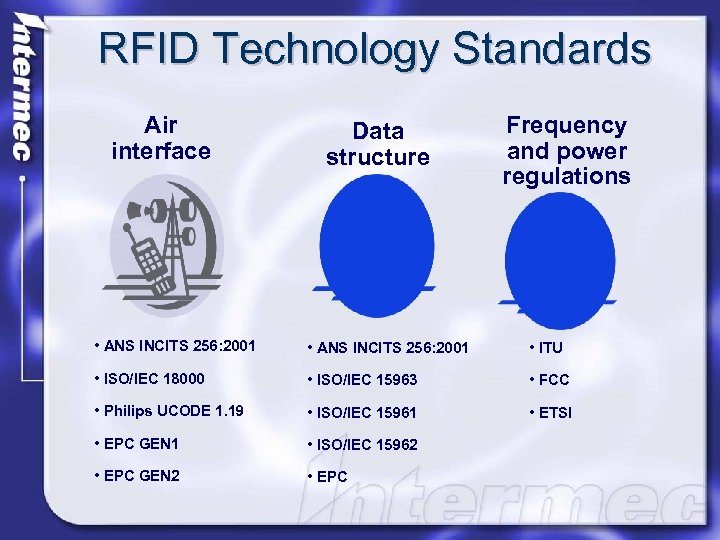 Intermec

RFID Technology Standards

Air interface

• ANS INCITS 256:2001
• ISO/IEC 18000
• Philips UCODE 1.19
• EPC GEN1
• EPC GEN2

Data structure

• ANS INCITS 256:2001
• ISO/IEC 15963
• ISO/IEC 15961
• ISO/IEC 15962
• EPC

Frequency and power regulations

• ITU
• FCC
• ETSI

Intermec